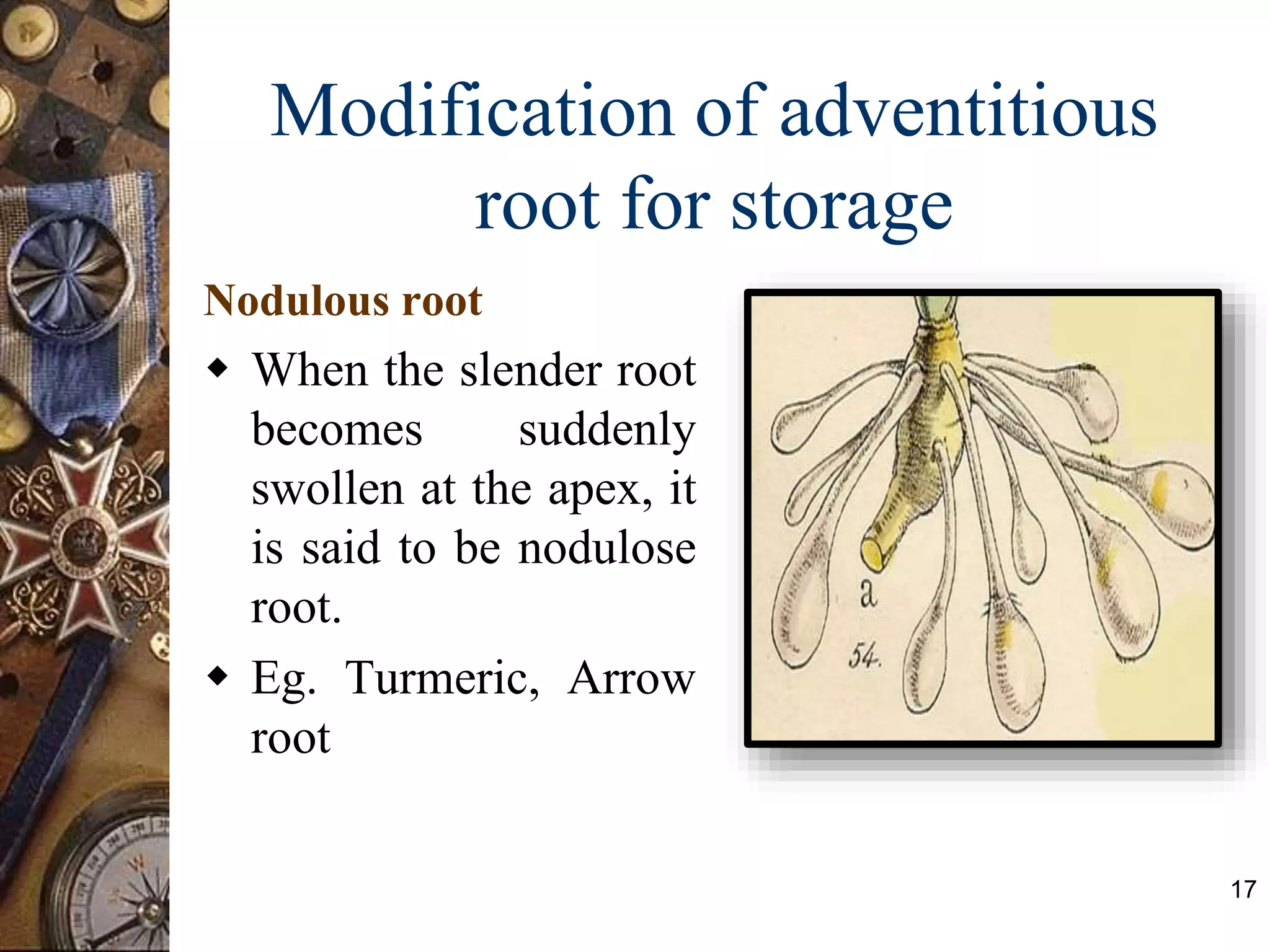 Modification of adventitious root for storage

Nodulous root

◆ When the slender root becomes suddenly swollen at the apex, it is said to be nodulose root.

◆ Eg. Turmeric, Arrow root

a

54.

17